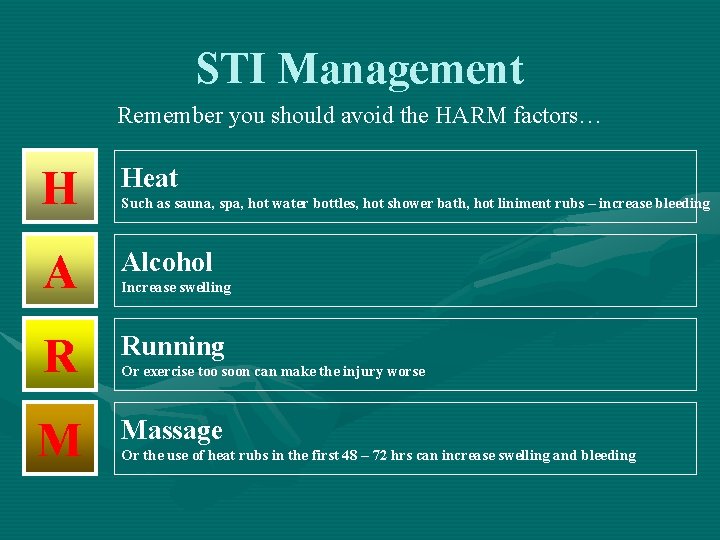 STI Management

Remember you should avoid the HARM factors…

H

Heat

Such as sauna, spa, hot water bottles, hot shower bath, hot liniment rubs – increase bleeding

A

Alcohol

Increase swelling

R

Running

Or exercise too soon can make the injury worse

M

Massage

Or the use of heat rubs in the first 48 – 72 hrs can increase swelling and bleeding